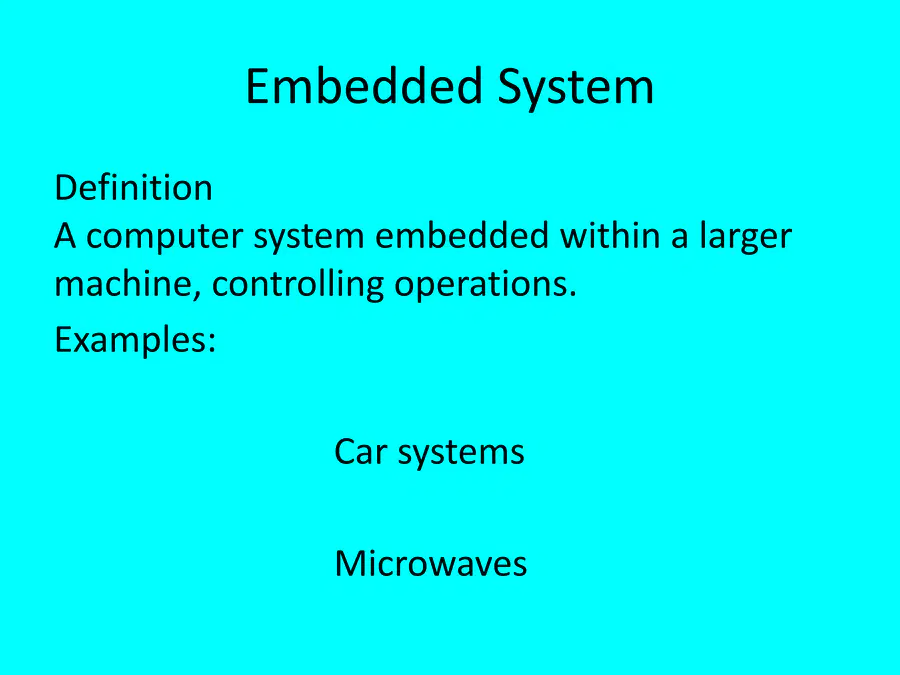 Embedded System

Definition
A computer system embedded within a larger machine, controlling operations.

Examples:

Car systems

Microwaves